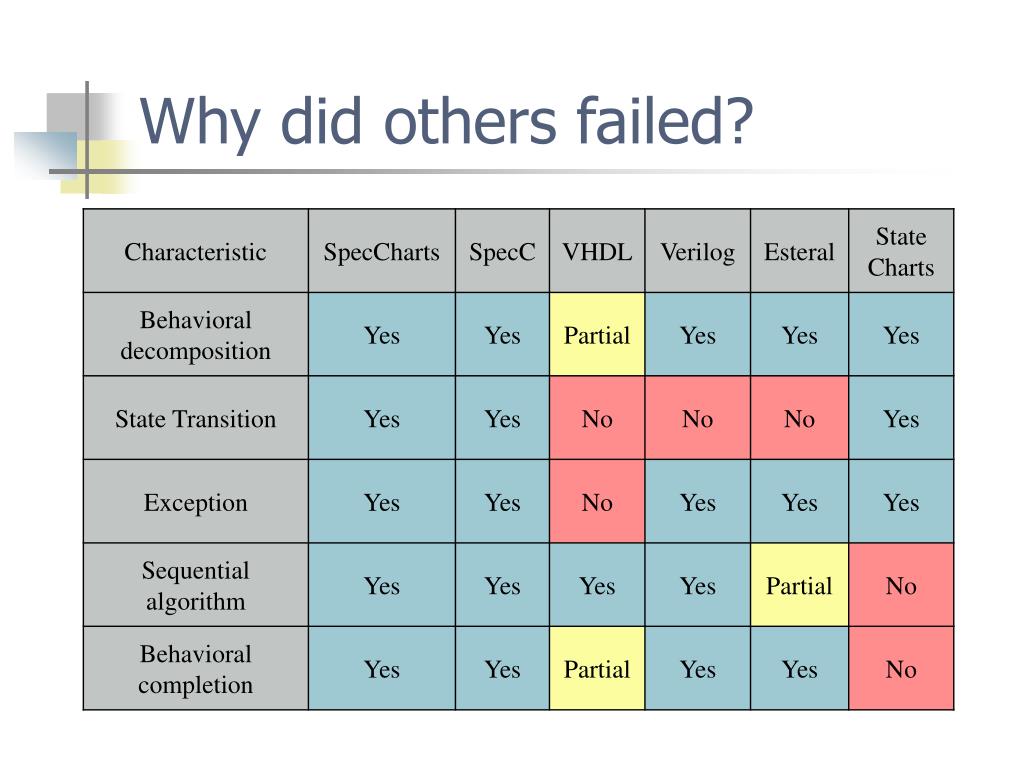 Why did others failed?

| Characteristic | SpecCharts | SpecC | VHDL | Verilog | Esteral | State Charts |
|---|---|---|---|---|---|---|
| Behavioral decomposition | Yes | Yes | Partial | Yes | Yes | Yes |
| State Transition | Yes | Yes | No | No | No | Yes |
| Exception | Yes | Yes | No | Yes | Yes | Yes |
| Sequential algorithm | Yes | Yes | Yes | Yes | Partial | No |
| Behavioral completion | Yes | Yes | Partial | Yes | Yes | No |